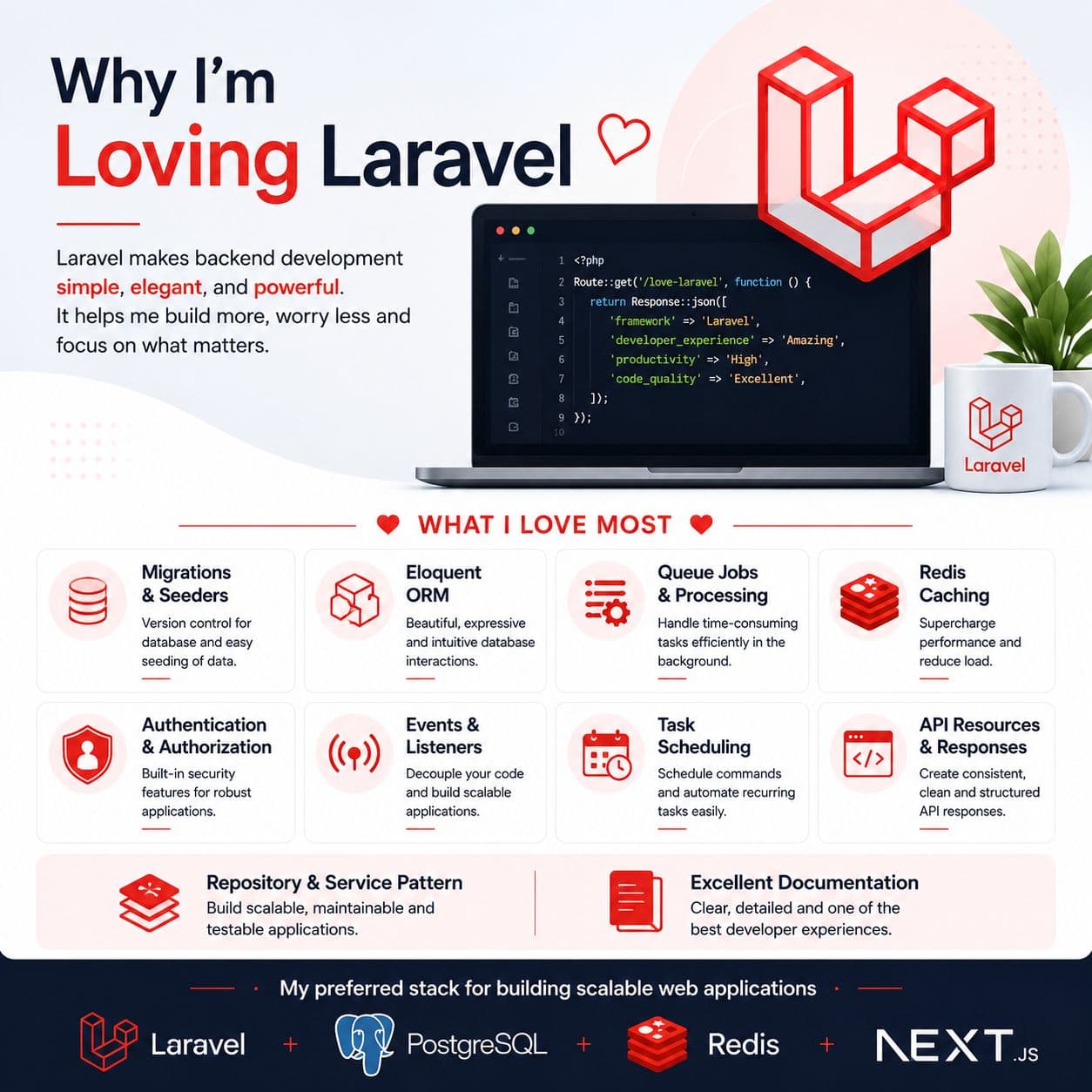 Why I'm
Loving Laravel

Laravel makes backend development simple, elegant, and powerful.
It helps me build more, worry less and focus on what matters.

1 <?php
2 Route::get('/love-laravel', function () {
3 return Response::json([
4 'framework' => 'Laravel',
5 'developer_experience' => 'Amazing',
6 'productivity' => 'High',
7 'code_quality' => 'Excellent',
8 ]);
9 });
10

Laravel

WHAT I LOVE MOST

Migrations & Seeders
Version control for database and easy seeding of data.

Eloquent ORM
Beautiful, expressive and intuitive database interactions.

Queue Jobs & Processing
Handle time-consuming tasks efficiently in the background.

Redis Caching
Supercharge performance and reduce load.

Authentication & Authorization
Built-in security features for robust applications.

Events & Listeners
Decouple your code and build scalable applications.

Task Scheduling
Schedule commands and automate recurring tasks easily.

API Resources & Responses
Create consistent, clean and structured API responses.

Repository & Service Pattern
Build scalable, maintainable and testable applications.

Excellent Documentation
Clear, detailed and one of the best developer experiences.

My preferred stack for building scalable web applications

Laravel + PostgreSQL + Redis + NEXT.JS